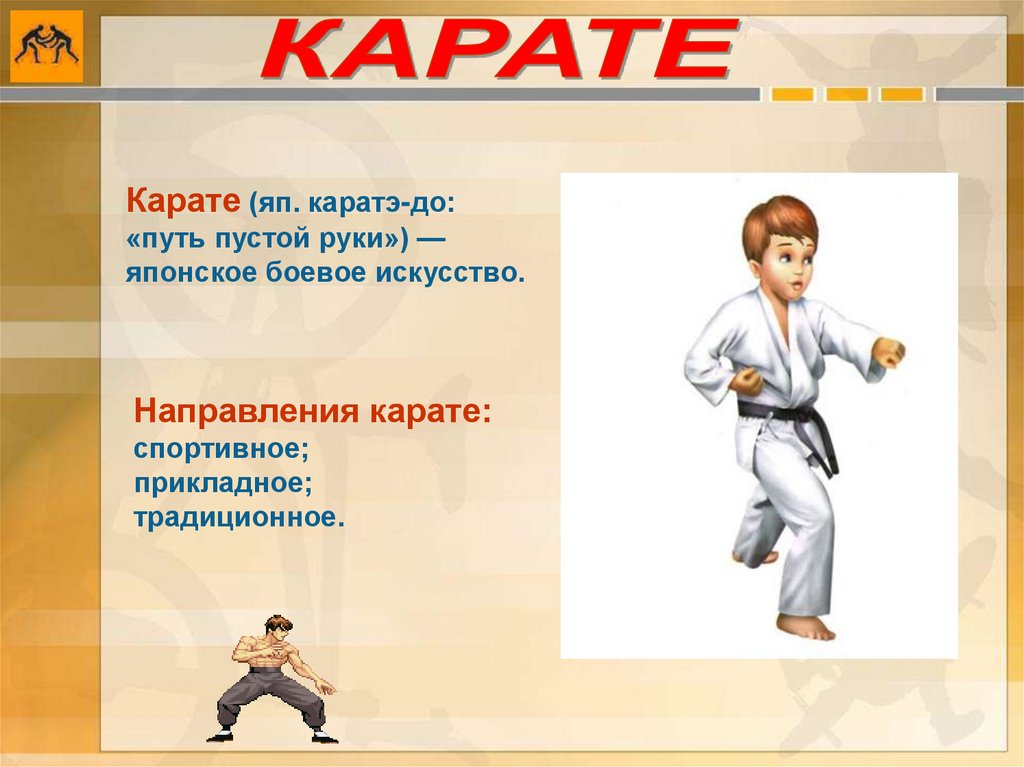 КАРАТЕ

Карате (яп. каратэ-до: «путь пустой руки») — японское боевое искусство.

Направления карате:
спортивное;
прикладное;
традиционное.